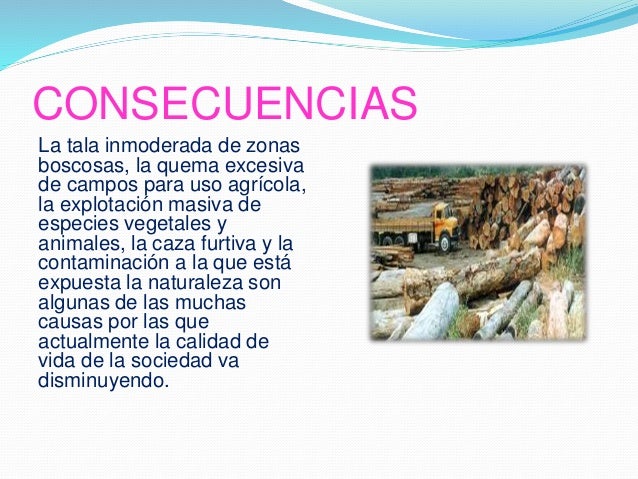 CONSECUENCIAS

La tala inmoderada de zonas boscosas, la quema excesiva de campos para uso agrícola, la explotación masiva de especies vegetales y animales, la caza furtiva y la contaminación a la que está expuesta la naturaleza son algunas de las muchas causas por las que actualmente la calidad de vida de la sociedad va disminuyendo.